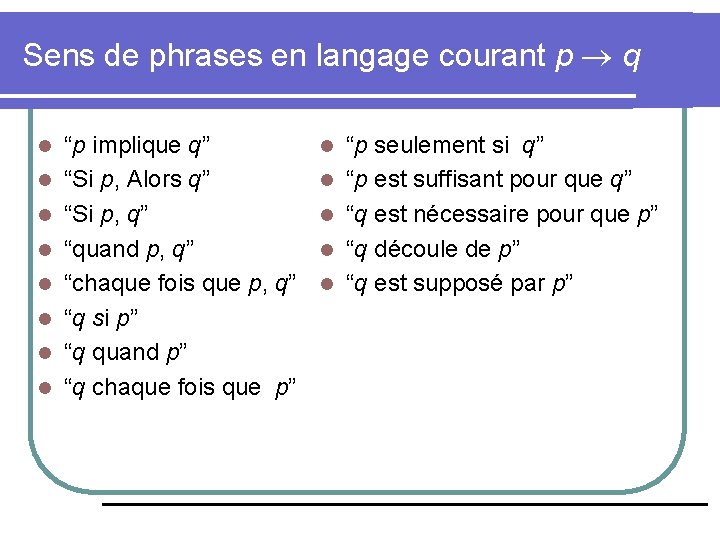 Sens de phrases en langage courant $p \rightarrow q$

- “$p$ implique $q$”
- “Si $p$, Alors $q$”
- “Si $p$, $q$”
- “quand $p$, $q$”
- “chaque fois que $p$, $q$”
- “$q$ si $p$”
- “$q$ quand $p$”
- “$q$ chaque fois que $p$”

- “$p$ seulement si $q$”
- “$p$ est suffisant pour que $q$”
- “$q$ est nécessaire pour que $p$”
- “$q$ découle de $p$”
- “$q$ est supposé par $p$”